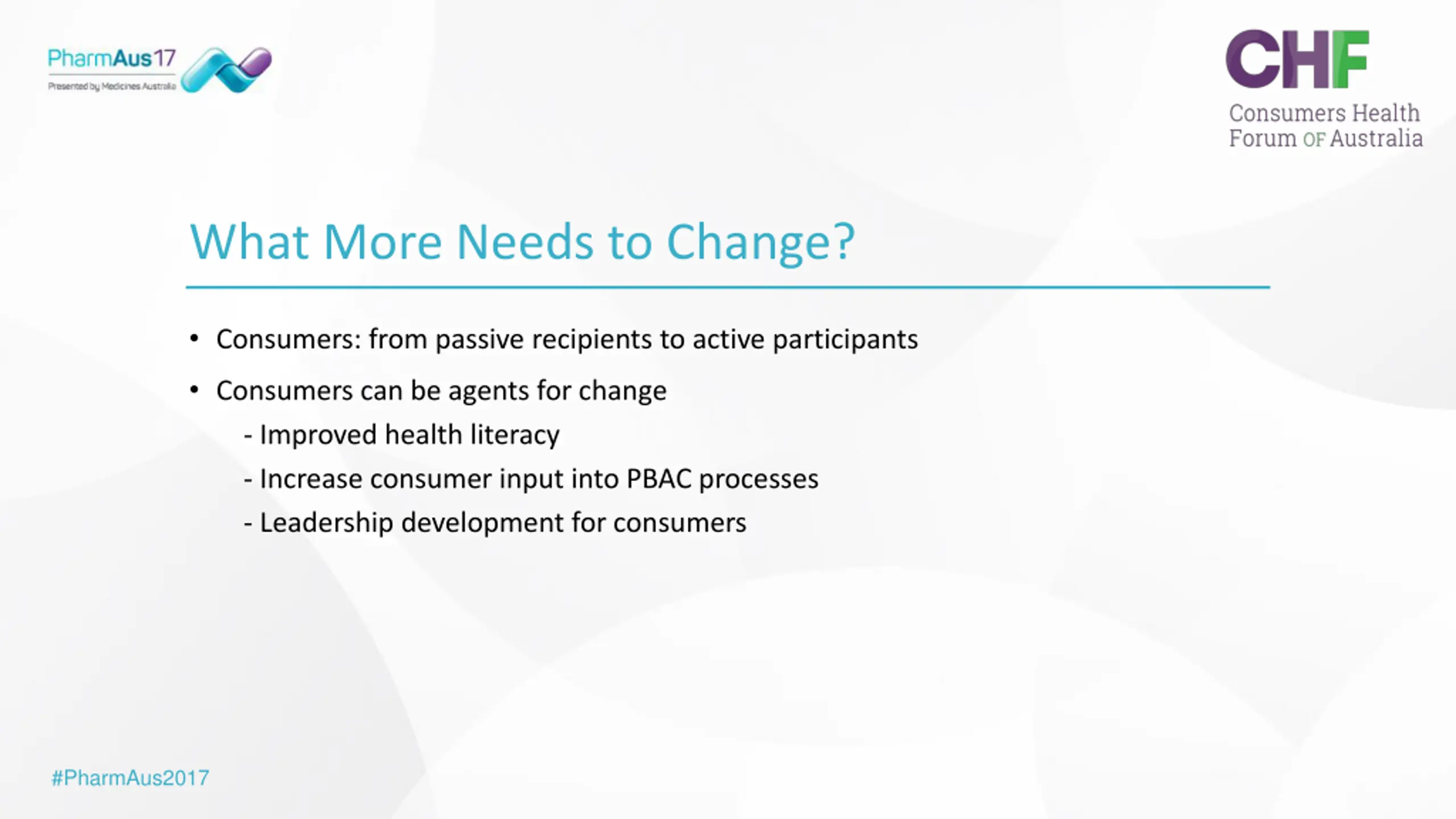 PharmAus17
Presented by Medicines Australia

CHF
Consumers Health Forum OF Australia

What More Needs to Change?

• Consumers: from passive recipients to active participants

• Consumers can be agents for change

- Improved health literacy

- Increase consumer input into PBAC processes

- Leadership development for consumers

#PharmAus2017